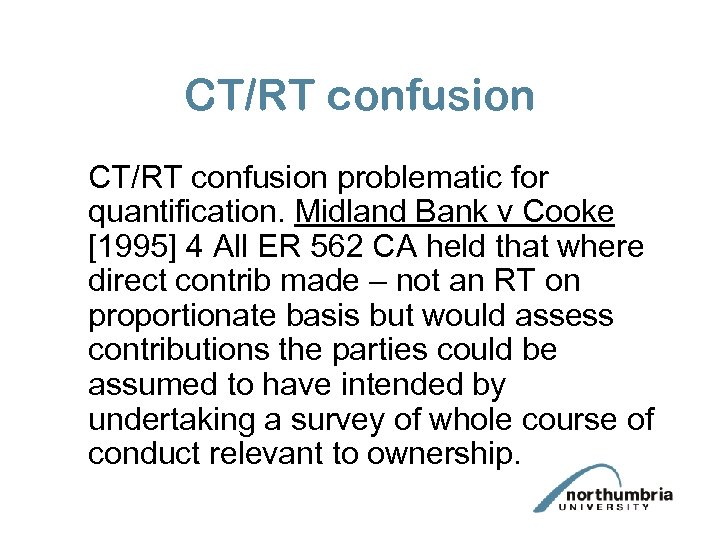 CT/RT confusion

CT/RT confusion problematic for quantification. Midland Bank v Cooke [1995] 4 All ER 562 CA held that where direct contrib made – not an RT on proportionate basis but would assess contributions the parties could be assumed to have intended by undertaking a survey of whole course of conduct relevant to ownership.

northumbria UNIVERSITY